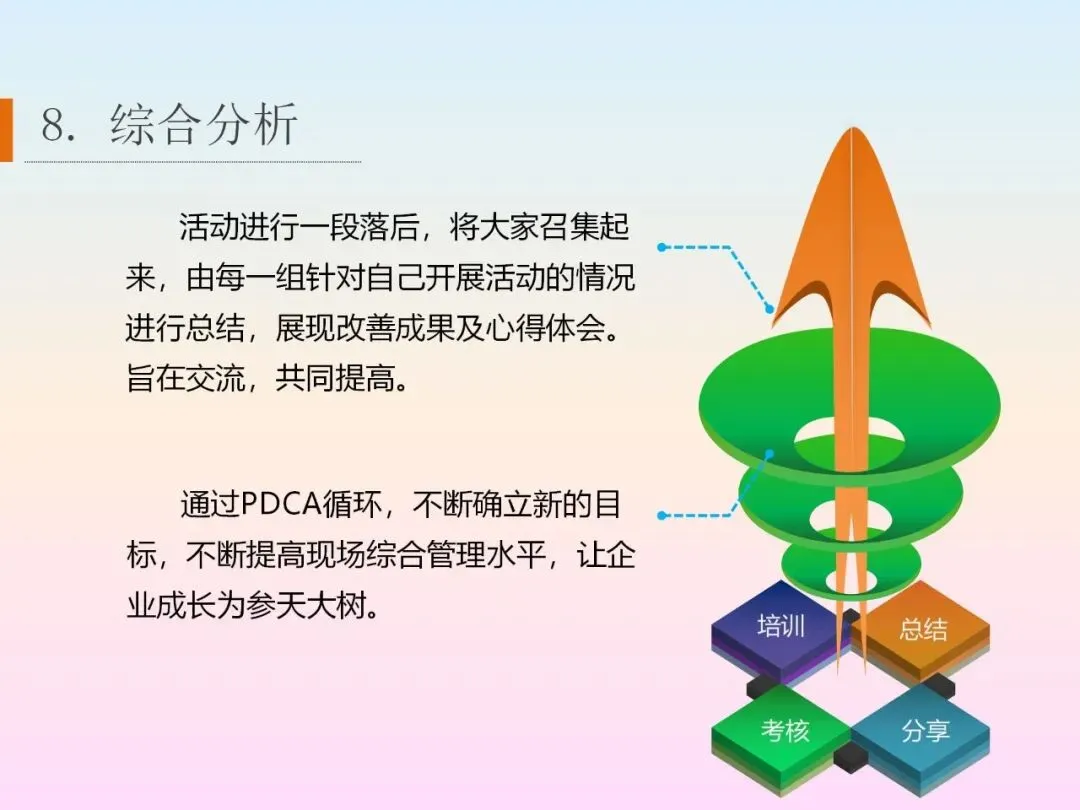 8. 综合分析

活动进行一段落后，将大家召集起来，由每一组针对自己开展活动的情况进行总结，展现改善成果及心得体会。旨在交流，共同提高。

通过PDCA循环，不断确立新的目标，不断提高现场综合管理水平，让企业成长为参天大树。

培训

总结

考核

分享